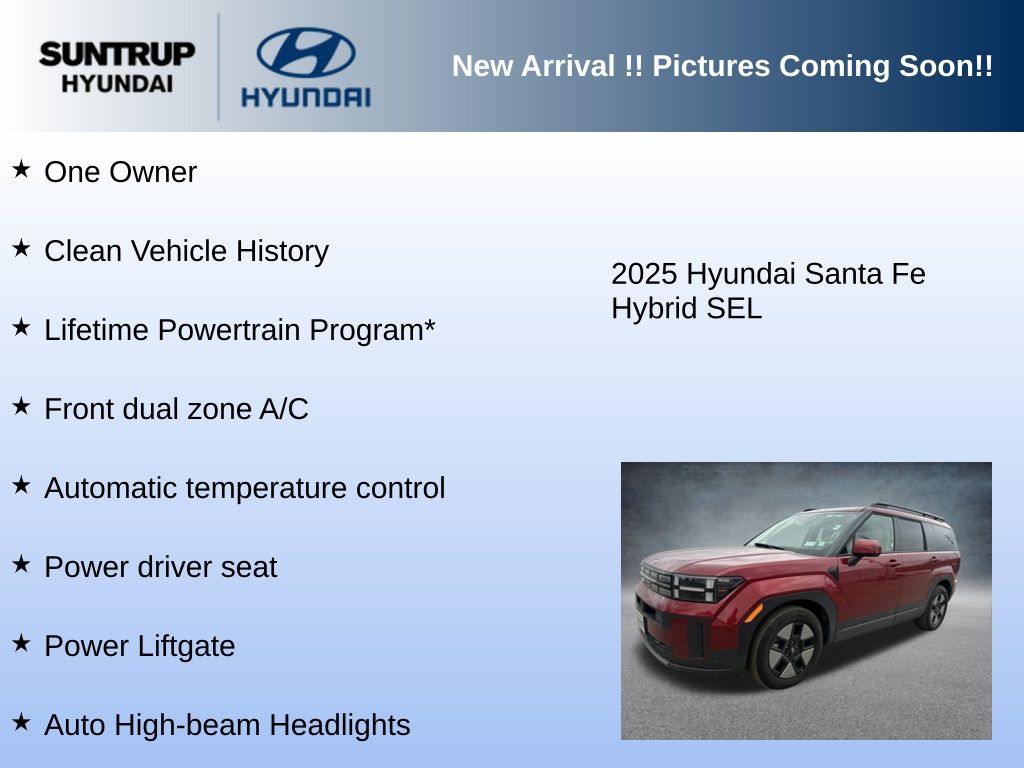 SUNTRUP HYUNDAI

HYUNDAI

New Arrival !! Pictures Coming Soon!!

★ One Owner

★ Clean Vehicle History

★ Lifetime Powertrain Program*

★ Front dual zone A/C

★ Automatic temperature control

★ Power driver seat

★ Power Liftgate

★ Auto High-beam Headlights

2025 Hyundai Santa Fe Hybrid SEL